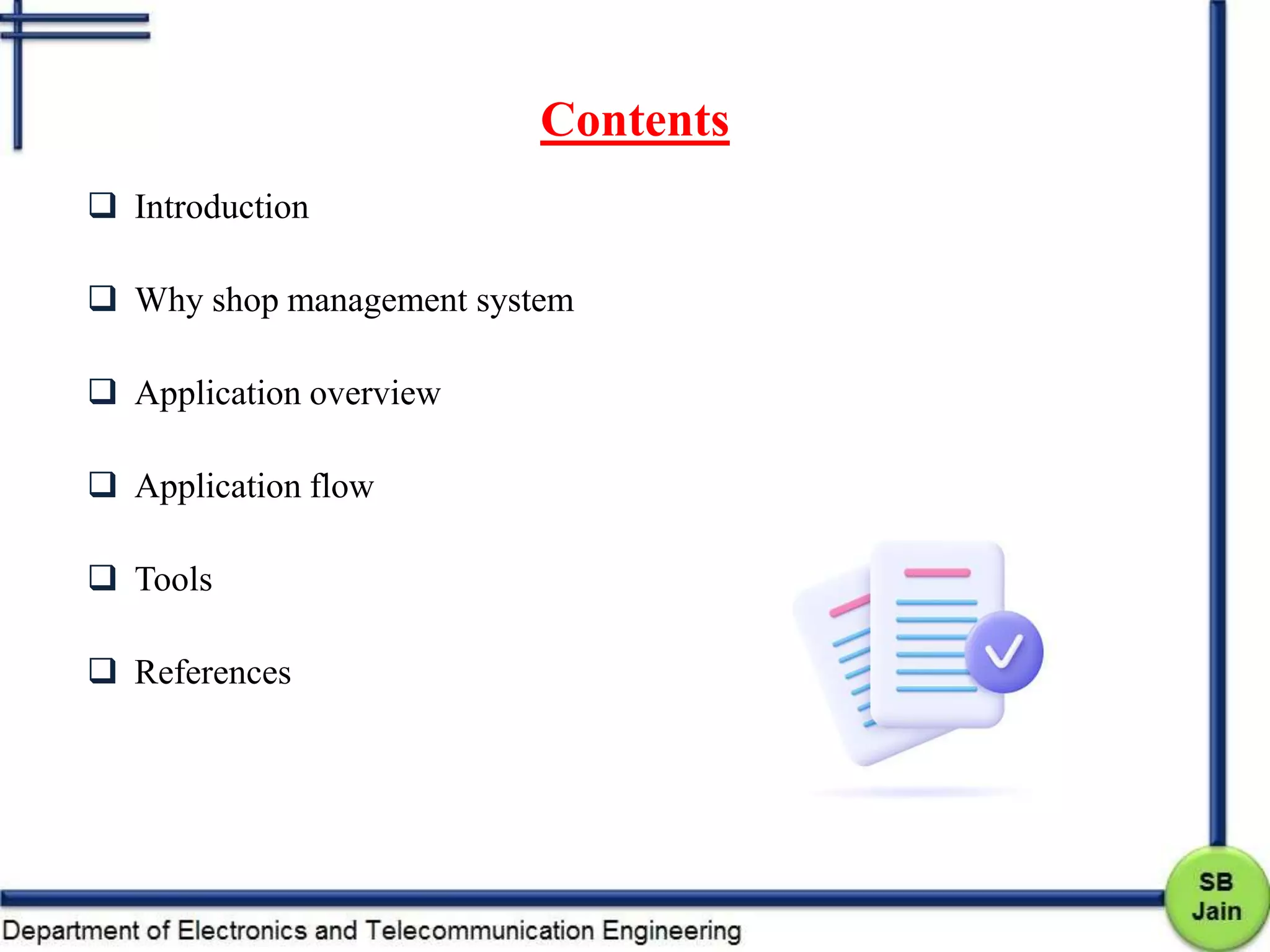 Contents

❑ Introduction

❑ Why shop management system

❑ Application overview

❑ Application flow

❑ Tools

❑ References

SB Jain

Department of Electronics and Telecommunication Engineering